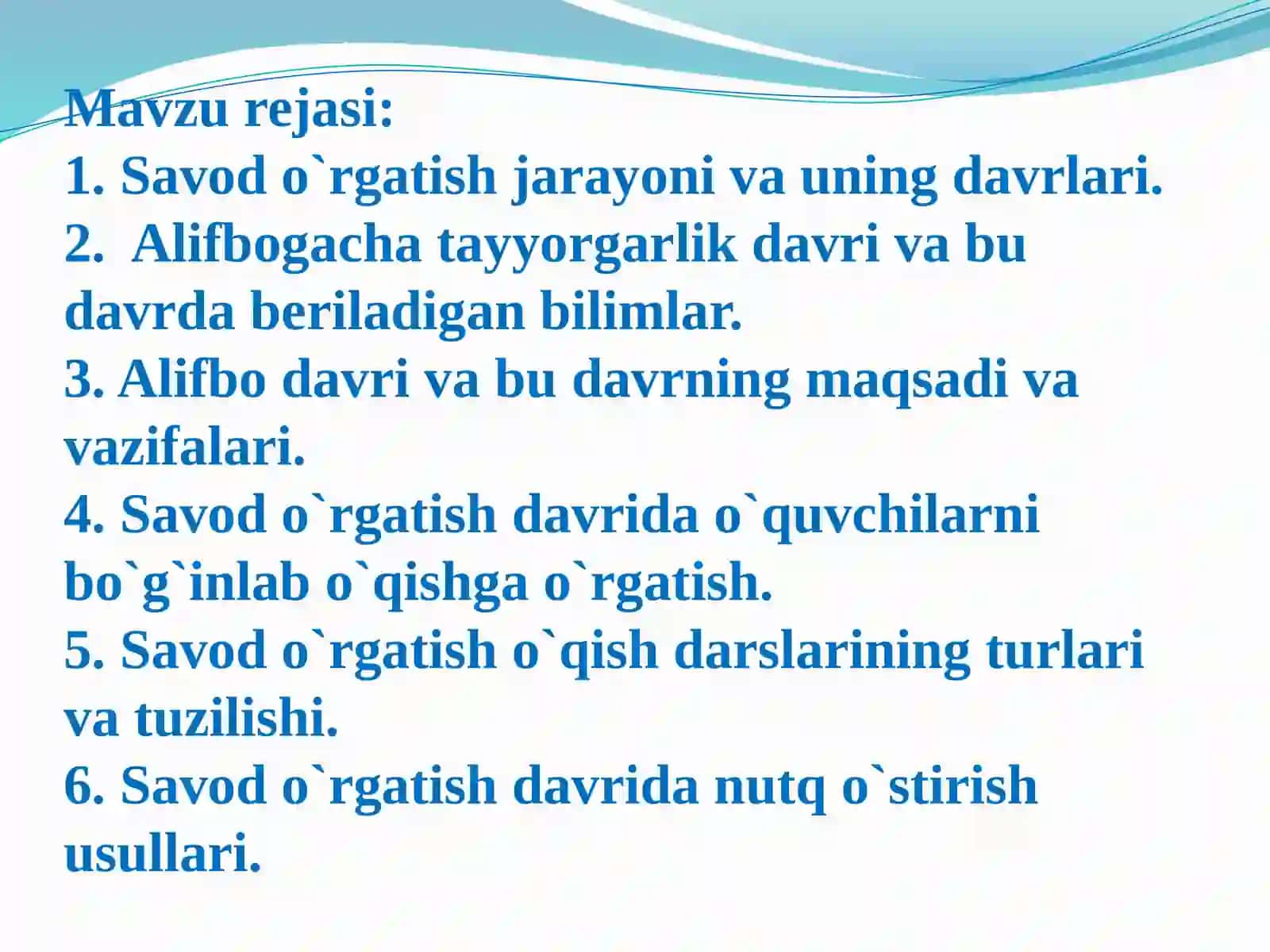 Mavzu rejasi:
1. Savod o`rgatish jarayoni va uning davrlari.
2. Alifbogacha tayyorgarlik davri va bu davrda beriladigan bilimlar.
3. Alifbo davri va bu davrning maqsadi va vazifalari.
4. Savod o`rgatish davrida o`quvchilarni bo`g`inlab o`qishga o`rgatish.
5. Savod o`rgatish o`qish darslarining turlari va tuzilishi.
6. Savod o`rgatish davrida nutq o`stirish usullari.